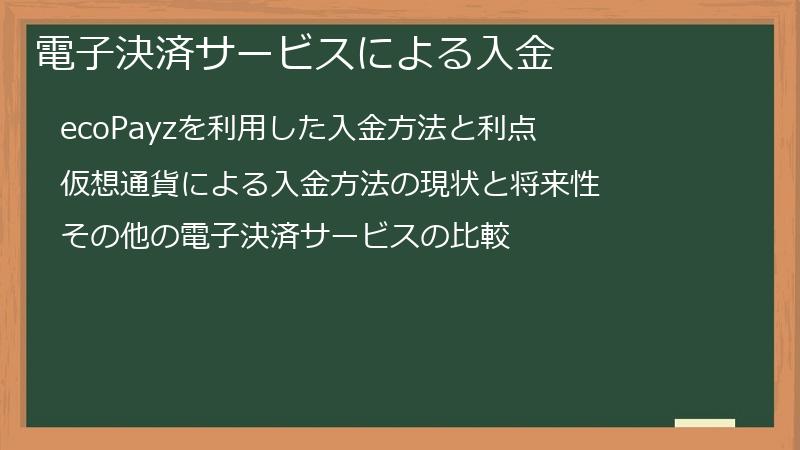 電子決済サービスによる入金

ecoPayzを利用した入金方法と利点

仮想通貨による入金方法の現状と将来性

その他の電子決済サービスの比較